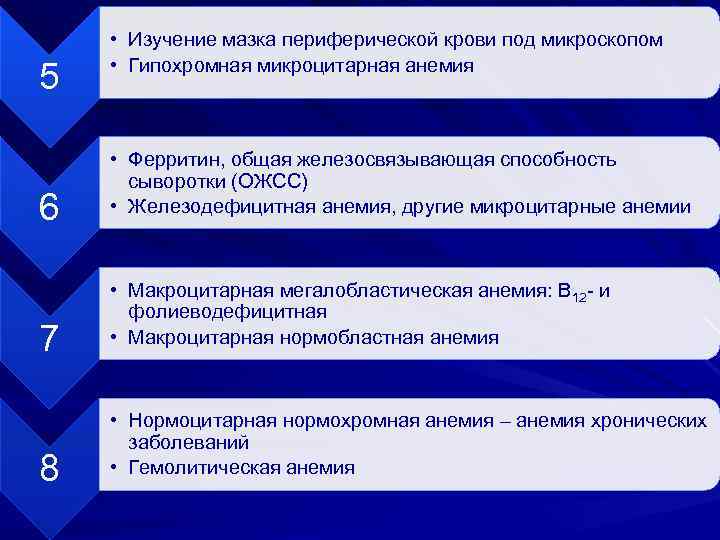 5

• Изучение мазка периферической крови под микроскопом
• Гипохромная микроцитарная анемия

6

• Ферритин, общая железосвязывающая способность сыворотки (ОЖСС)
• Железодефицитная анемия, другие микроцитарные анемии

7

• Макроцитарная мегалобластическая анемия: $B_{12}$- и фолиеводефицитная
• Макроцитарная нормобластная анемия

8

• Нормоцитарная нормохромная анемия – анемия хронических заболеваний
• Гемолитическая анемия